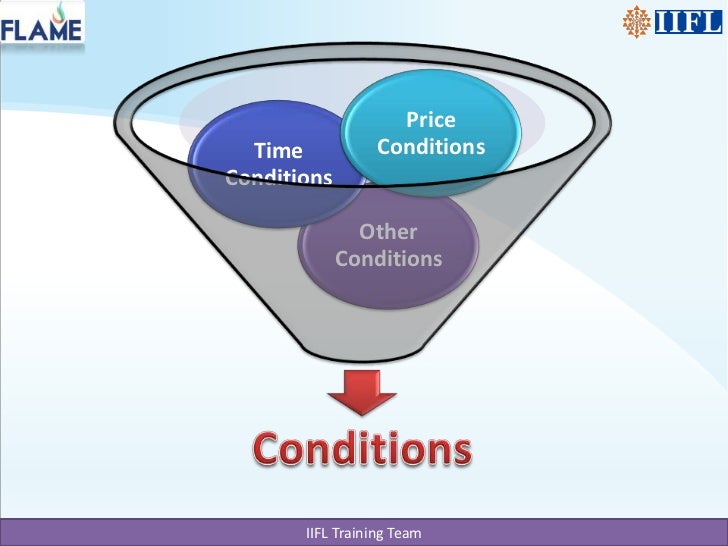 FLAME

IIFL

Time Conditions

Price Conditions

Other Conditions

Conditions

IIFL Training Team